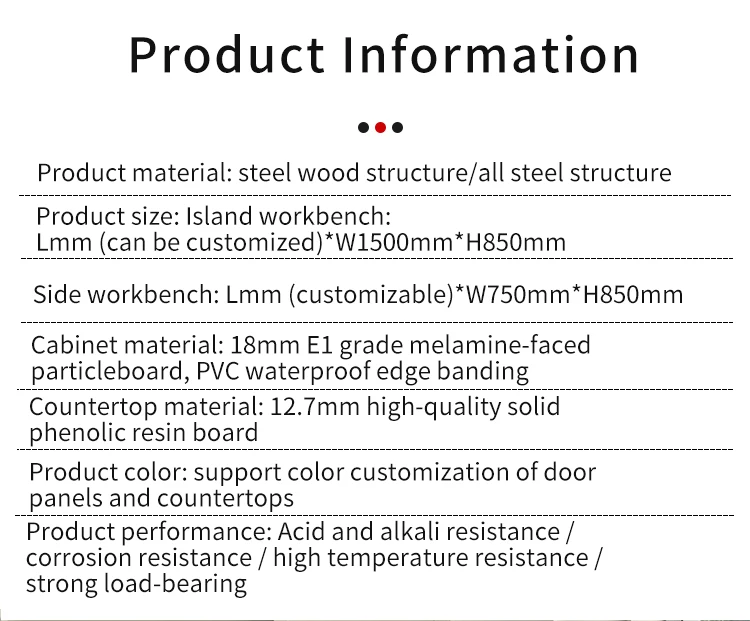 Product Information

Product material: steel wood structure/all steel structure

Product size: Island workbench:
Lmm (can be customized)*W1500mm*H850mm

Side workbench: Lmm (customizable)*W750mm*H850mm

Cabinet material: 18mm E1 grade melamine-faced particleboard, PVC waterproof edge banding

Countertop material: 12.7mm high-quality solid phenolic resin board

Product color: support color customization of door panels and countertops

Product performance: Acid and alkali resistance / corrosion resistance / high temperature resistance / strong load-bearing